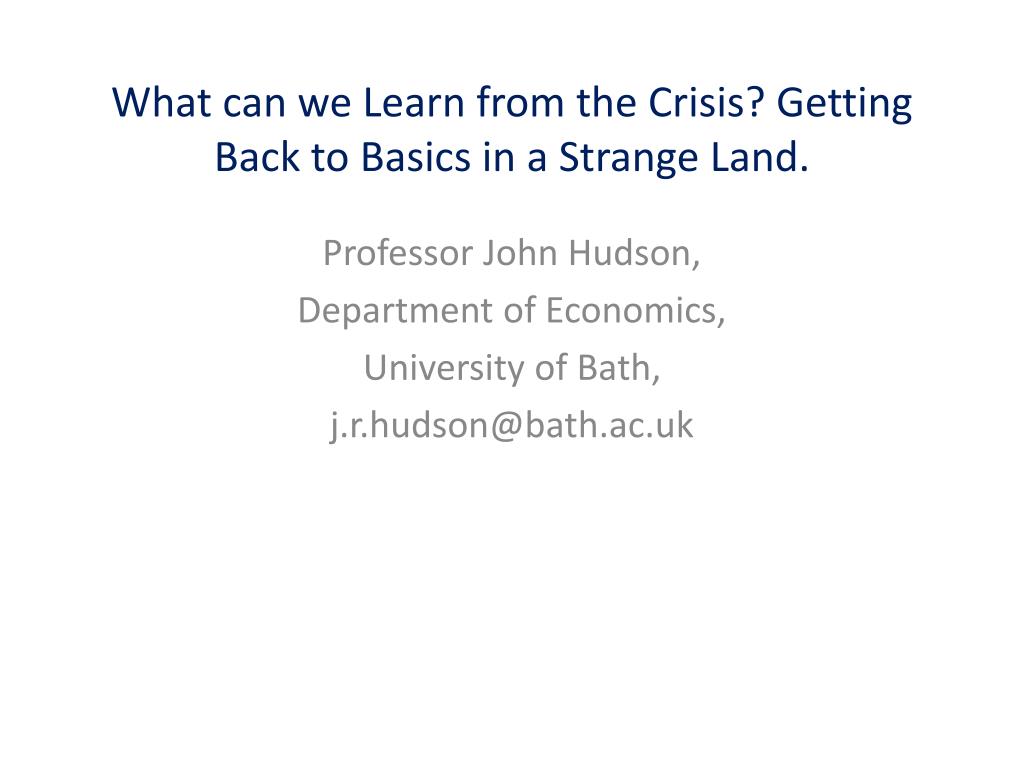 What can we Learn from the Crisis? Getting Back to Basics in a Strange Land.

Professor John Hudson,
Department of Economics,
University of Bath,
j.r.hudson@bath.ac.uk